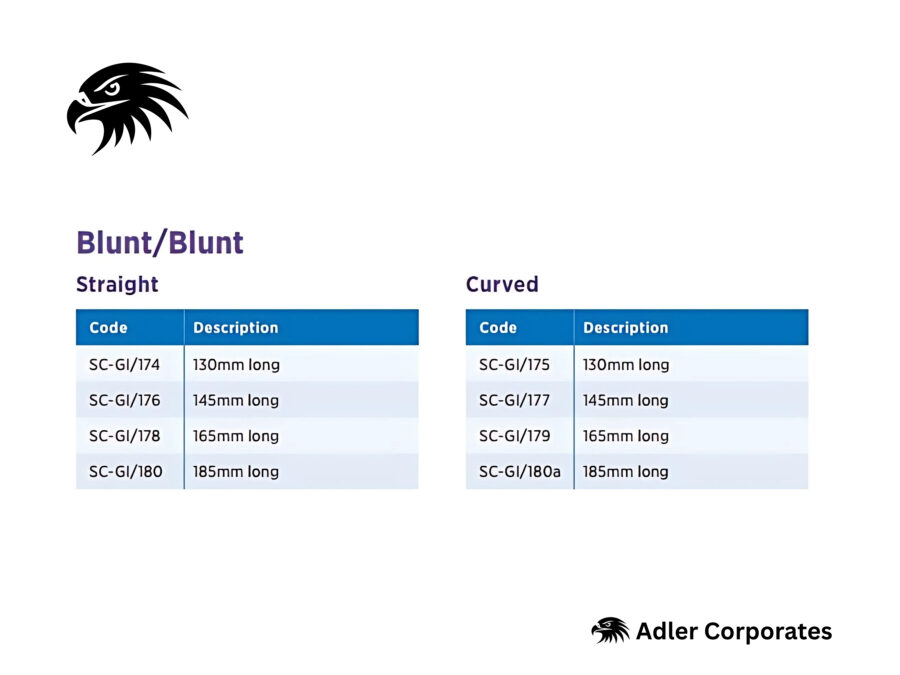 Blunt/Blunt

Straight

| Code | Description |
|---|---|
| SC-GI/174 | 130mm long |
| SC-GI/176 | 145mm long |
| SC-GI/178 | 165mm long |
| SC-GI/180 | 185mm long |

Curved

| Code | Description |
|---|---|
| SC-GI/175 | 130mm long |
| SC-GI/177 | 145mm long |
| SC-GI/179 | 165mm long |
| SC-GI/180a | 185mm long |

Adler Corporates